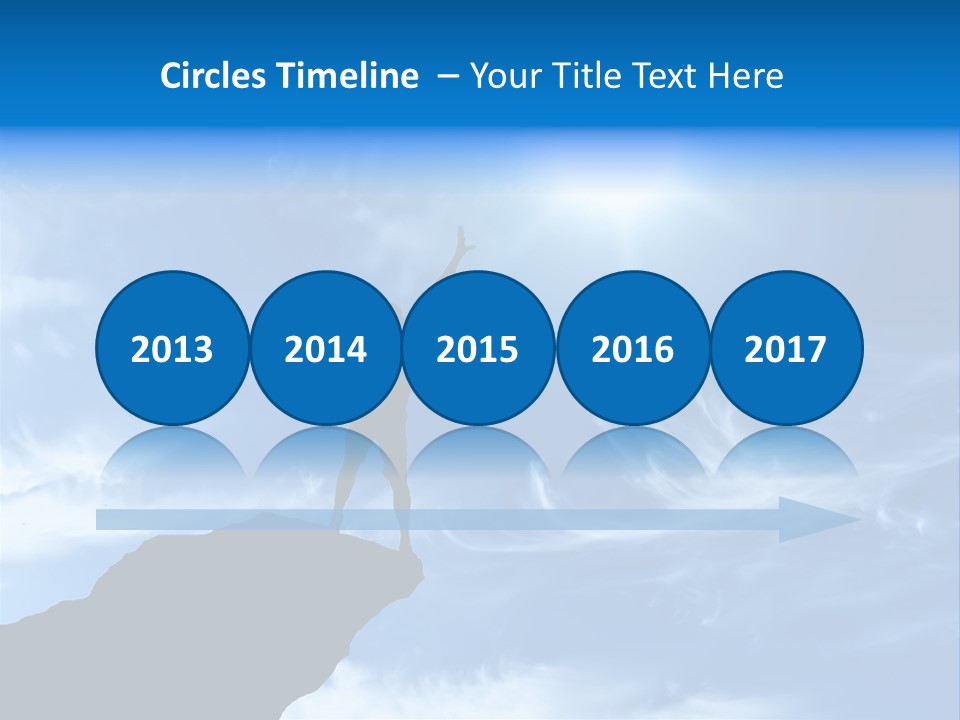 Circles Timeline – Your Title Text Here

2013

2014

2015

2016

2017